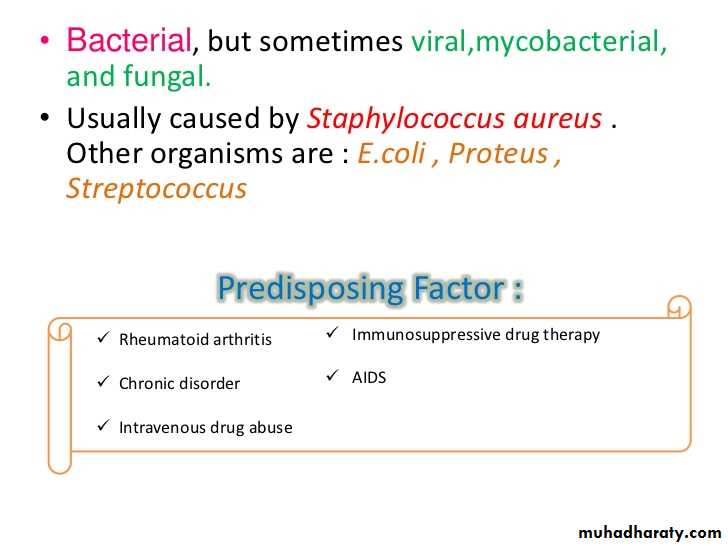 • Bacterial, but sometimes viral,mycobacterial, and fungal.

• Usually caused by Staphylococcus aureus . Other organisms are : E.coli , Proteus , Streptococcus

Predisposing Factor :

✓ Rheumatoid arthritis

✓ Chronic disorder

✓ Intravenous drug abuse

✓ Immunosuppressive drug therapy

✓ AIDS

muhadharaty.com